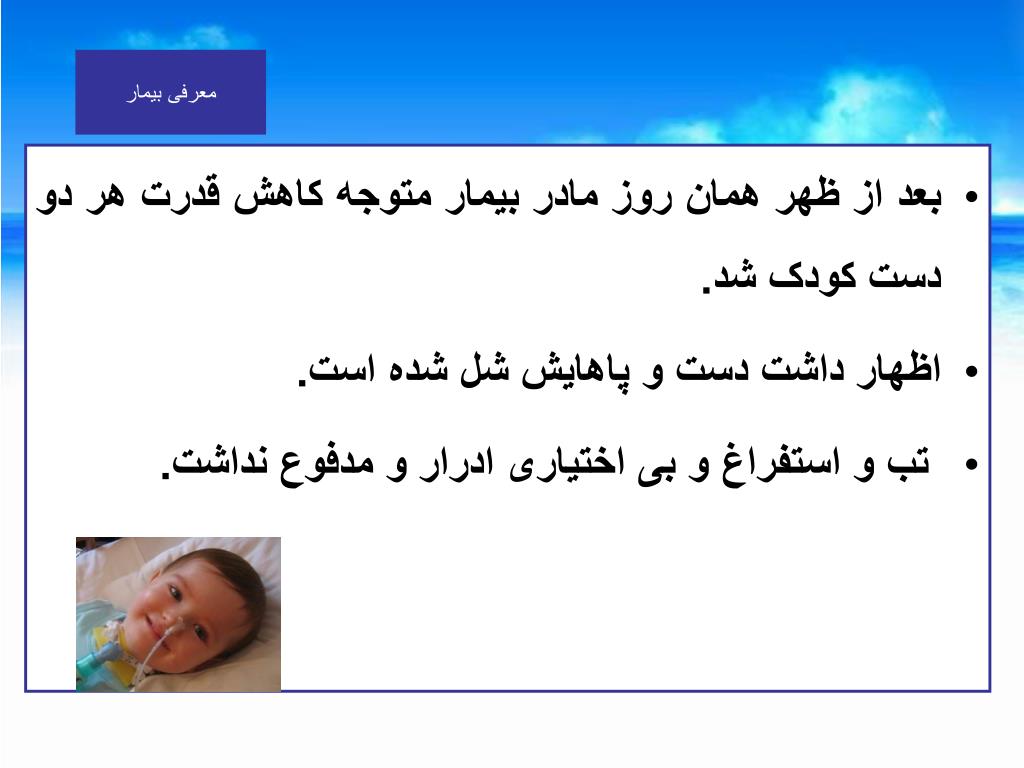 معرفی بیمار

• بعد از ظهر همان روز مادر بیمار متوجه کاهش قدرت هر دو دست کودک شد.

• اظهار داشت دست و پاهایش شل شده است.

• تب و استفراغ و بی اختیاری ادرار و مدفوع نداشت.